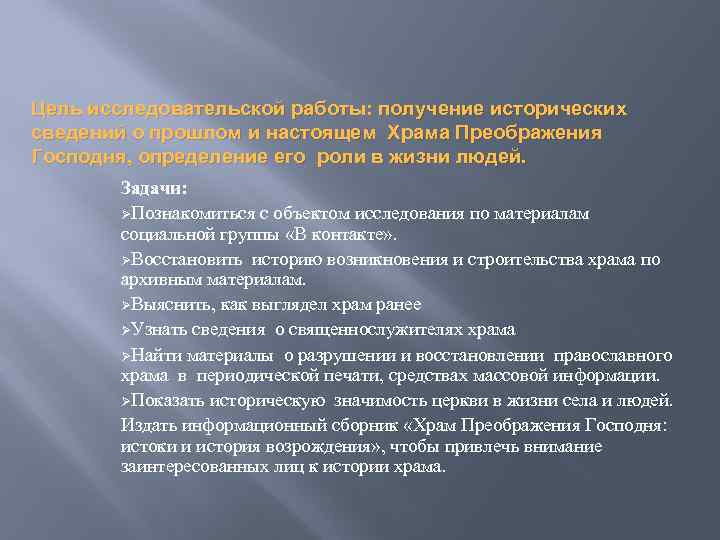 Цель исследовательской работы: получение исторических сведении о прошлом и настоящем Храма Преображения Господня, определение его роли в жизни людей.

Задачи:

➢Познакомиться с объектом исследования по материалам социальной группы «В контакте».

➢Восстановить историю возникновения и строительства храма по архивным материалам.

➢Выяснить, как выглядел храм ранее

➢Узнать сведения о священнослужителях храма

➢Найти материалы о разрушении и восстановлении православного храма в периодической печати, средствах массовой информации.

➢Показать историческую значимость церкви в жизни села и людей.

Издать информационный сборник «Храм Преображения Господня: истоки и история возрождения», чтобы привлечь внимание заинтересованных лиц к истории храма.